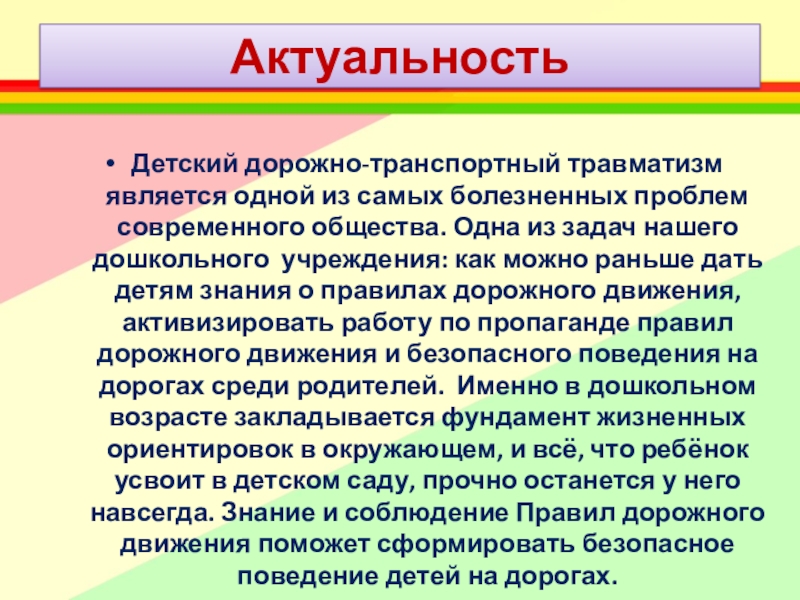 Актуальность

• Детский дорожно-транспортный травматизм является одной из самых болезненных проблем современного общества. Одна из задач нашего дошкольного учреждения: как можно раньше дать детям знания о правилах дорожного движения, активизировать работу по пропаганде правил дорожного движения и безопасного поведения на дорогах среди родителей. Именно в дошкольном возрасте закладывается фундамент жизненных ориентировок в окружающем, и всё, что ребёнок усвоит в детском саду, прочно останется у него навсегда. Знание и соблюдение Правил дорожного движения поможет сформировать безопасное поведение детей на дорогах.